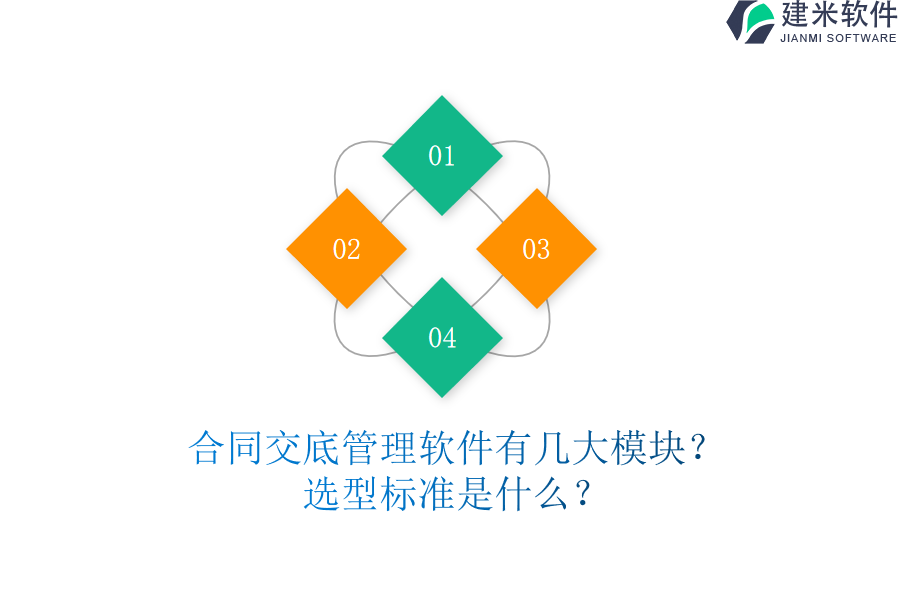 建米软件
JIANMI SOFTWARE

01

02

03

04

合同交底管理软件有几大模块？
选型标准是什么？